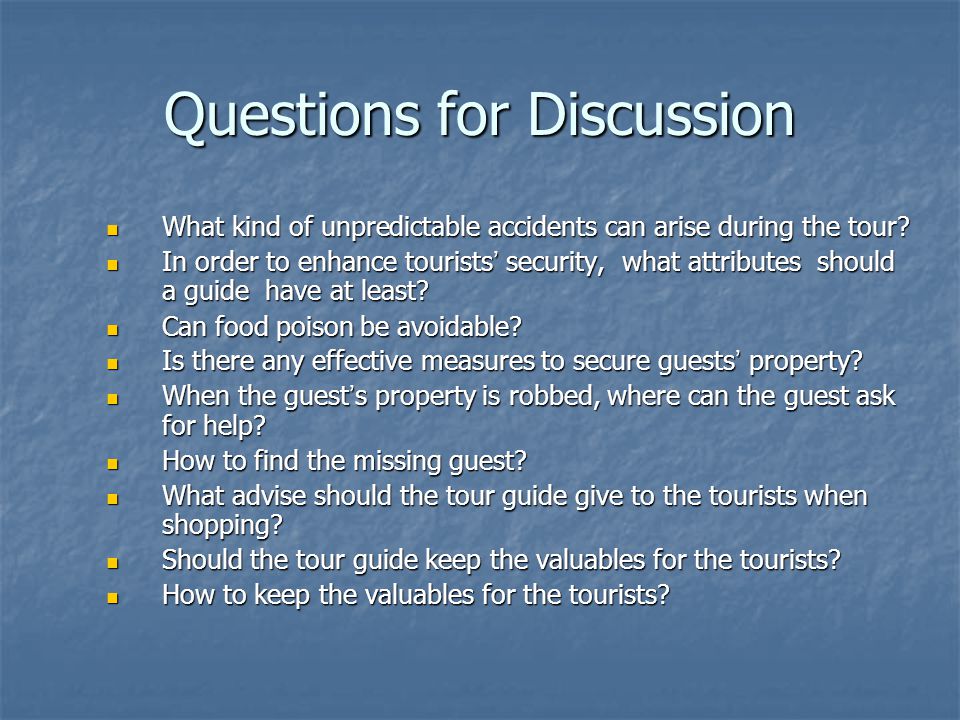 Questions for Discussion

- What kind of unpredictable accidents can arise during the tour?
- In order to enhance tourists' security, what attributes should a guide have at least?
- Can food poison be avoidable?
- Is there any effective measures to secure guests' property?
- When the guest's property is robbed, where can the guest ask for help?
- How to find the missing guest?
- What advise should the tour guide give to the tourists when shopping?
- Should the tour guide keep the valuables for the tourists?
- How to keep the valuables for the tourists?